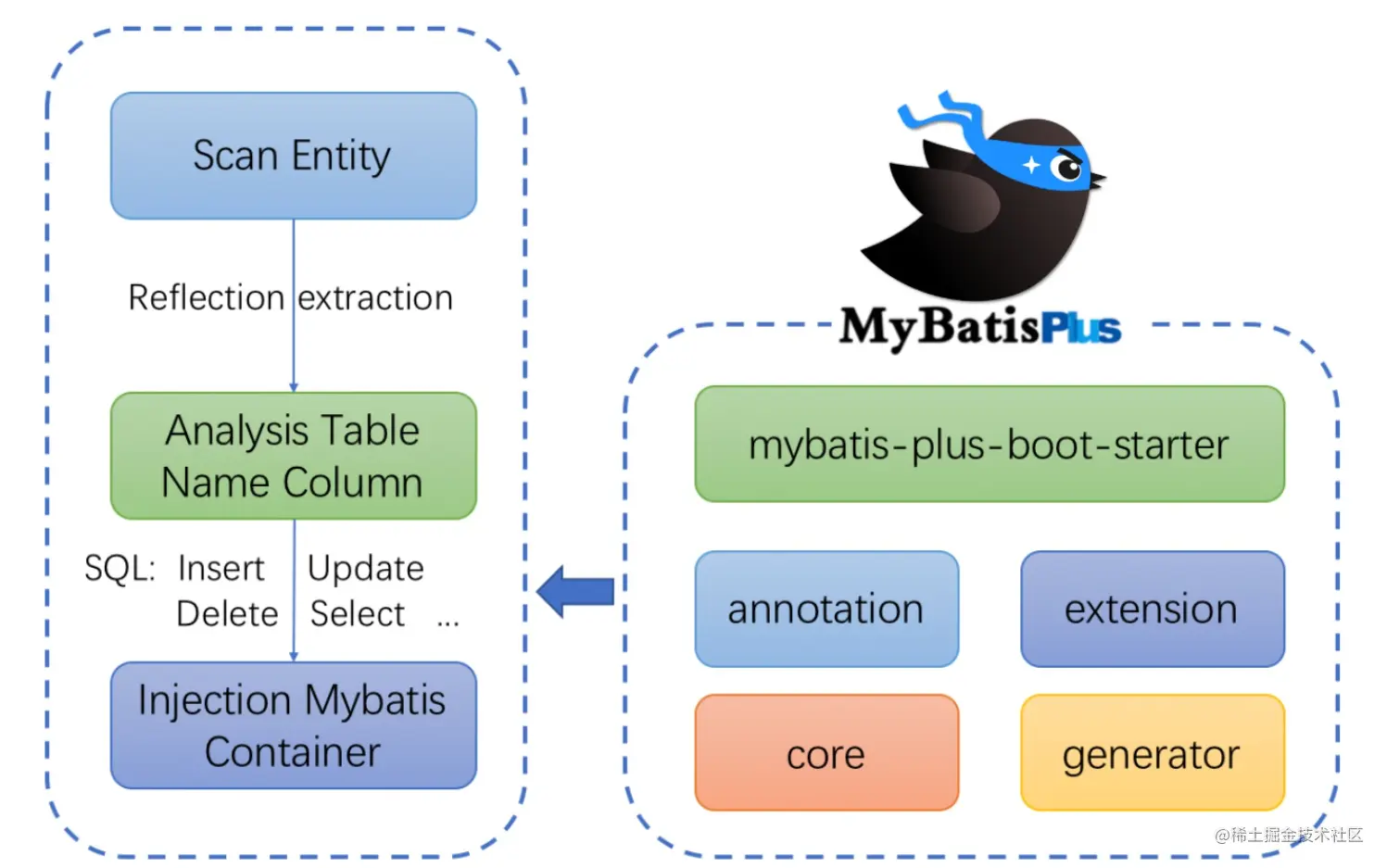 Scan Entity

Reflection extraction

Analysis Table Name Column

SQL: Insert Update Delete Select ...

Injection Mybatis Container

MyBatisPlus

mybatis-plus-boot-starter

annotation

extension

core

generator

@稀土掘金技术社区